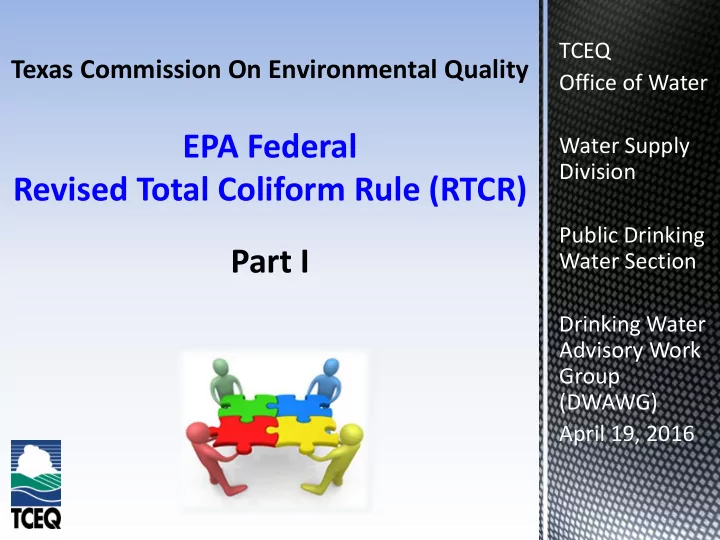 Texas Commission On Environmental Quality

EPA Federal
Revised Total Coliform Rule (RTCR)

Part I

TCEQ

TCEQ
Office of Water

Water Supply Division

Public Drinking Water Section

Drinking Water Advisory Work Group (DWAWG)

April 19, 2016